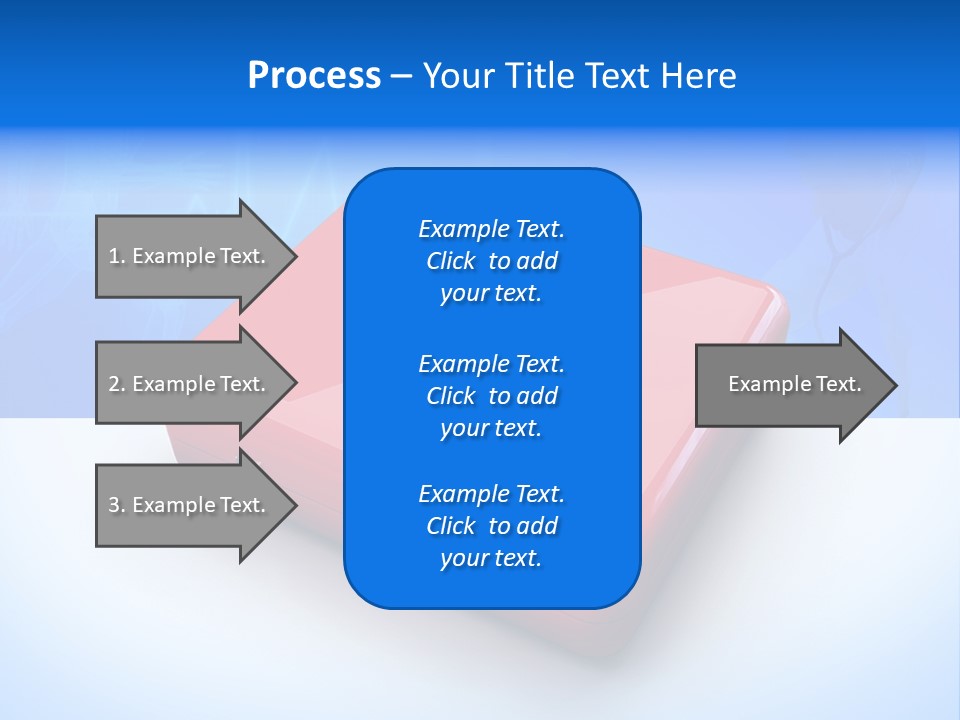 Process – Your Title Text Here

1. Example Text.

2. Example Text.

3. Example Text.

Example Text. Click to add your text.

Example Text. Click to add your text.

Example Text. Click to add your text.

Example Text.